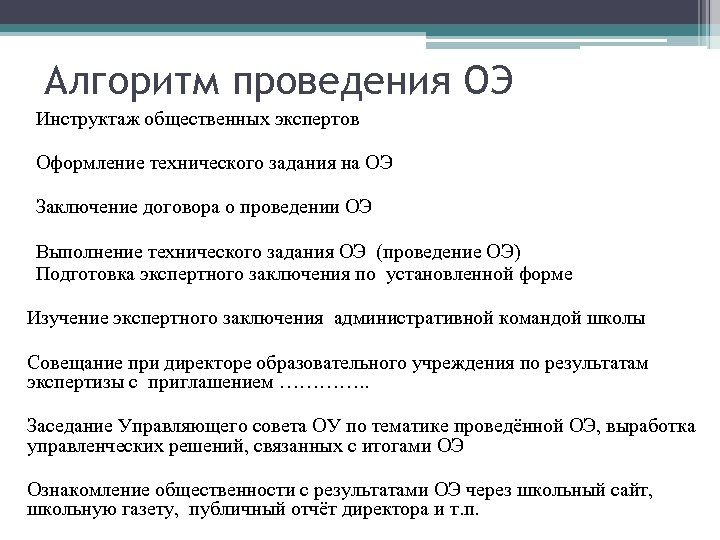 Алгоритм проведения ОЭ

Инструктаж общественных экспертов

Оформление технического задания на ОЭ

Заключение договора о проведении ОЭ

Выполнение технического задания ОЭ (проведение ОЭ)
Подготовка экспертного заключения по установленной форме

Изучение экспертного заключения административной командой школы

Совещание при директоре образовательного учреждения по результатам экспертизы с приглашением …………..

Заседание Управляющего совета ОУ по тематике проведённой ОЭ, выработка управленческих решений, связанных с итогами ОЭ

Ознакомление общественности с результатами ОЭ через школьный сайт, школьную газету, публичный отчёт директора и т.п.